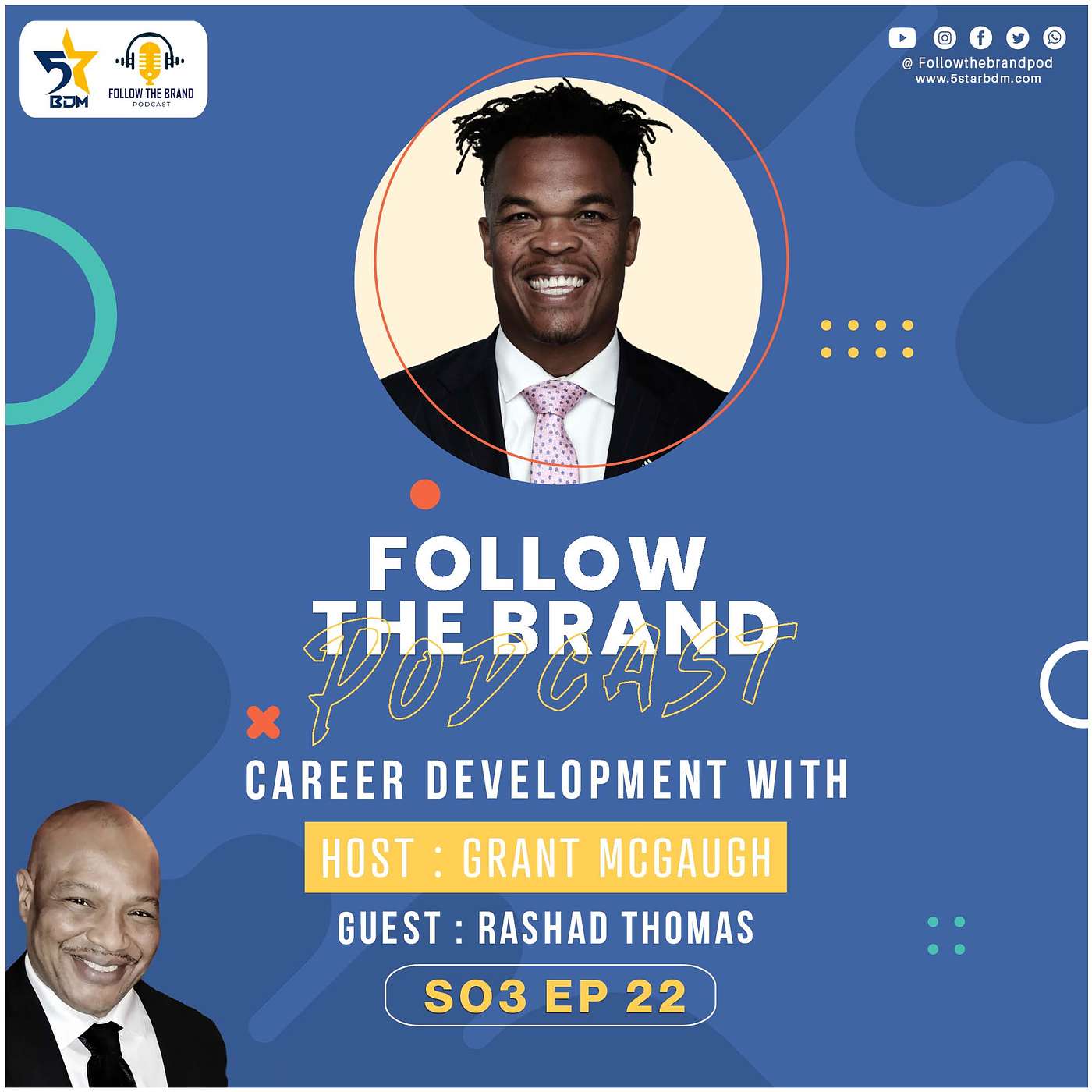 5 BDM

FOLLOW THE BRAND PODCAST

@ Followthebrandpod
www.5starbdm.com

FOLLOW THE BRAND PODCAST

CAREER DEVELOPMENT WITH

HOST : GRANT MCGAUGH

GUEST : RASHAD THOMAS

SO3 EP 22